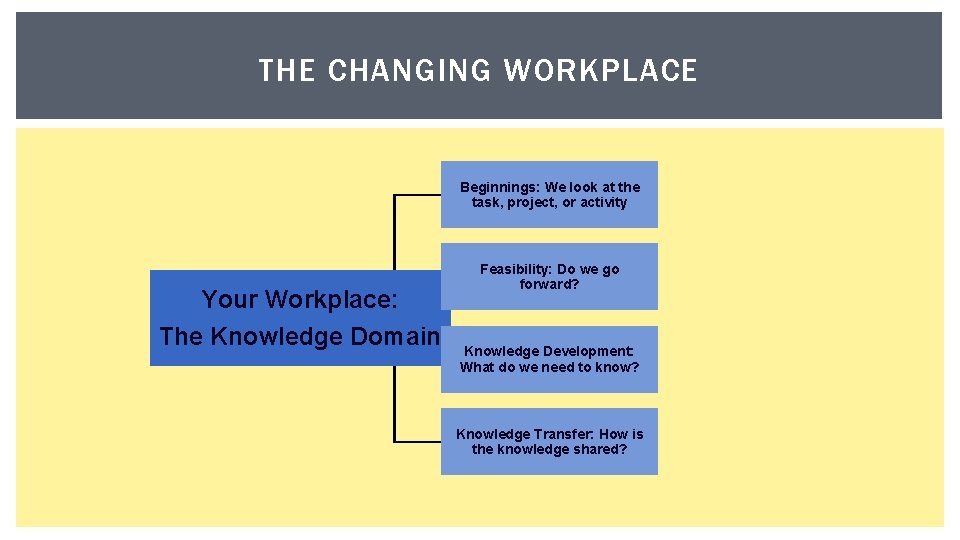 THE CHANGING WORKPLACE

Your Workplace: The Knowledge Domain

Beginnings: We look at the task, project, or activity

Feasibility: Do we go forward?

Knowledge Development: What do we need to know?

Knowledge Transfer: How is the knowledge shared?